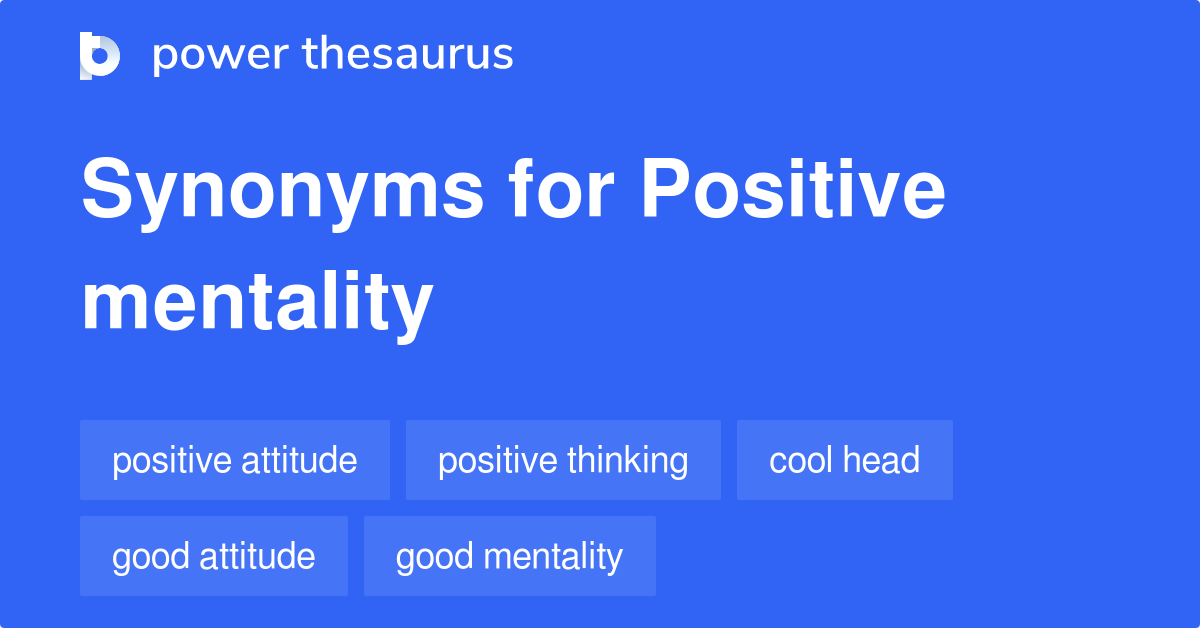 power thesaurus

Synonyms for Positive mentality

positive attitude
positive thinking
cool head
good attitude
good mentality